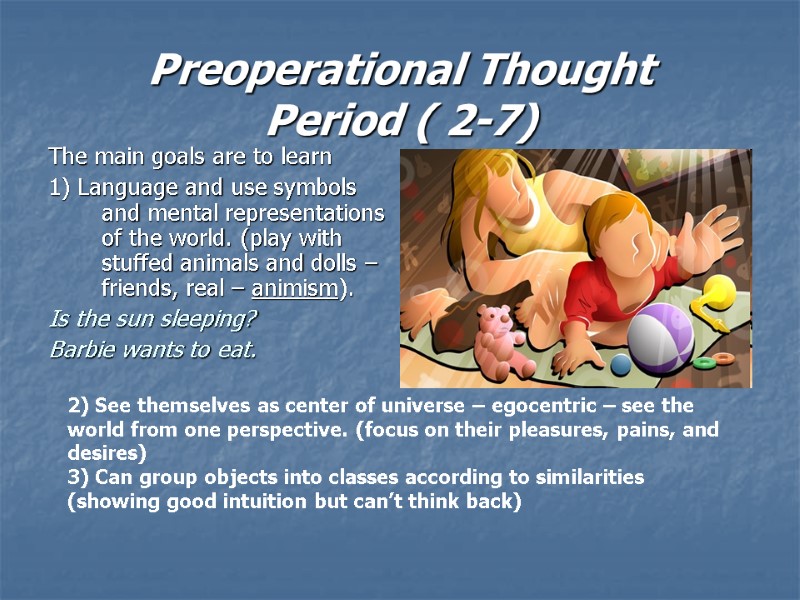 Preoperational Thought Period ( 2-7)

The main goals are to learn

1) Language and use symbols and mental representations of the world. (play with stuffed animals and dolls – friends, real – animism).

Is the sun sleeping?

Barbie wants to eat.

2) See themselves as center of universe – egocentric – see the world from one perspective. (focus on their pleasures, pains, and desires)
3) Can group objects into classes according to similarities (showing good intuition but can't think back)